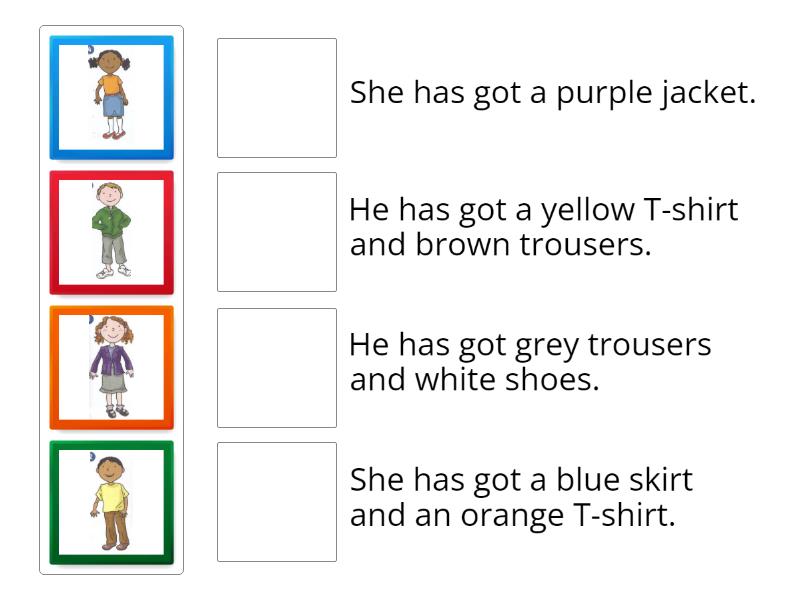 She has got a purple jacket.

He has got a yellow T-shirt and brown trousers.

He has got grey trousers and white shoes.

She has got a blue skirt and an orange T-shirt.